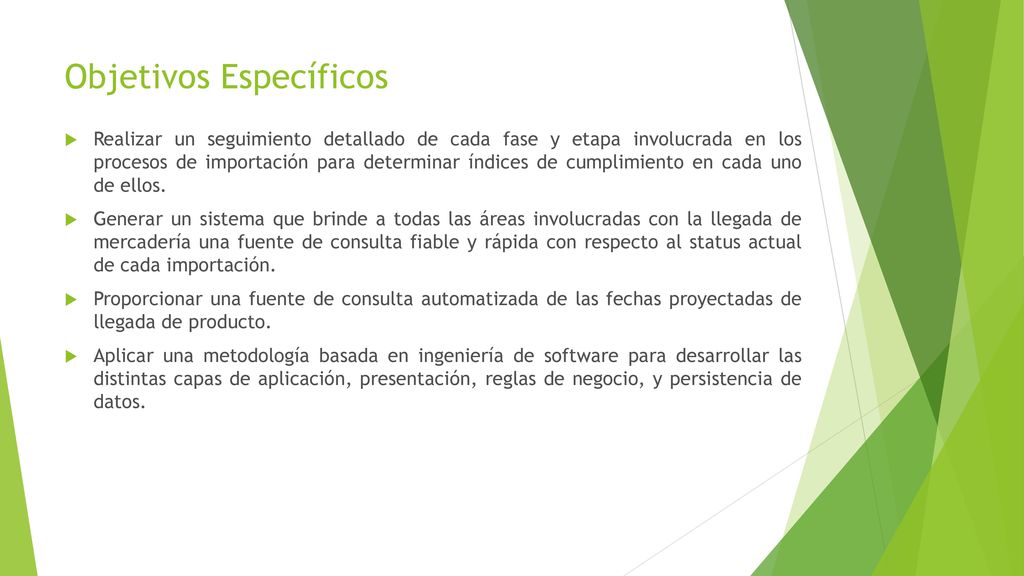 Objetivos Específicos

Realizar un seguimiento detallado de cada fase y etapa involucrada en los procesos de importación para determinar índices de cumplimiento en cada uno de ellos.

Generar un sistema que brinde a todas las áreas involucradas con la llegada de mercadería una fuente de consulta fiable y rápida con respecto al status actual de cada importación.

Proporcionar una fuente de consulta automatizada de las fechas proyectadas de llegada de producto.

Aplicar una metodología basada en ingeniería de software para desarrollar las distintas capas de aplicación, presentación, reglas de negocio, y persistencia de datos.